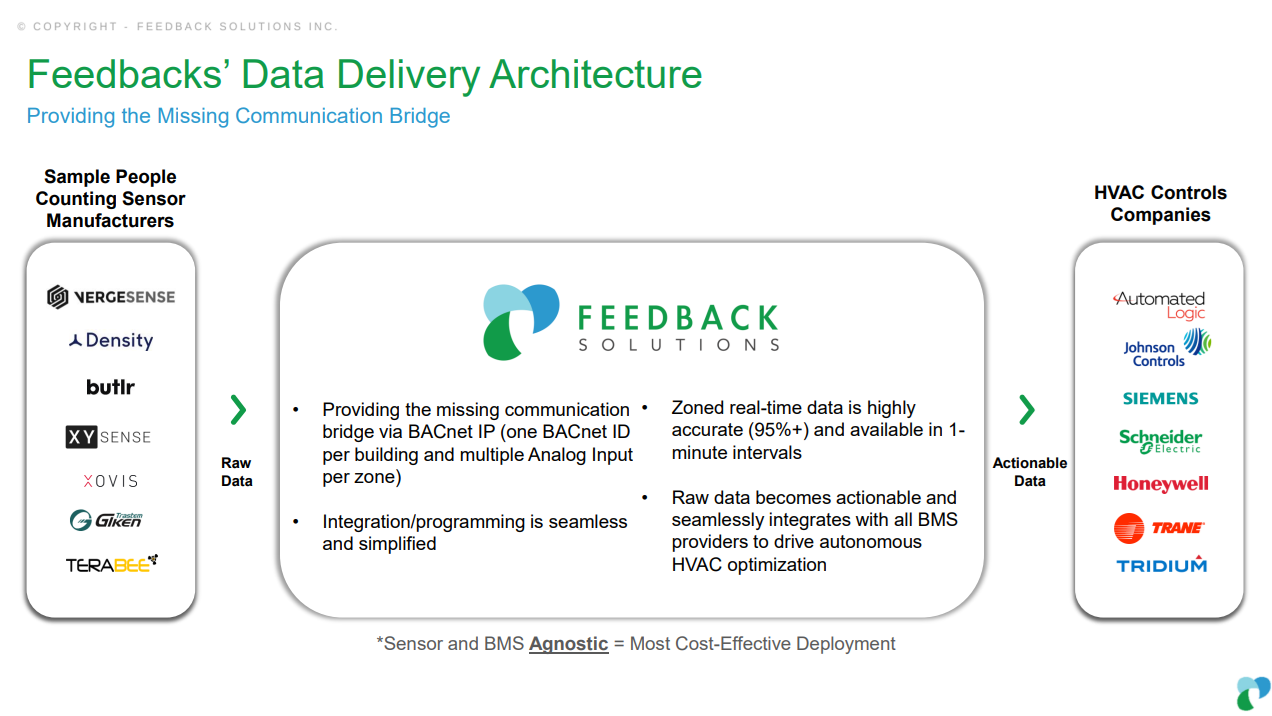 © COPYRIGHT - FEEDBACK SOLUTIONS INC.

Feedbacks' Data Delivery Architecture

Providing the Missing Communication Bridge

Sample People Counting Sensor Manufacturers

VERGESENSE

Density

butlr

XY SENSE

XOVIS

Trastem Giken

TERABEE

Raw Data

FEEDBACK SOLUTIONS

• Providing the missing communication bridge via BACnet IP (one BACnet ID per building and multiple Analog Input per zone)

• Integration/programming is seamless and simplified

• Zoned real-time data is highly accurate (95%+) and available in 1-minute intervals

• Raw data becomes actionable and seamlessly integrates with all BMS providers to drive autonomous HVAC optimization

Actionable Data

HVAC Controls Companies

Automated Logic

Johnson Controls

SIEMENS

Schneider Electric

Honeywell

TRANE

TRIDIUM

*Sensor and BMS Agnostic = Most Cost-Effective Deployment